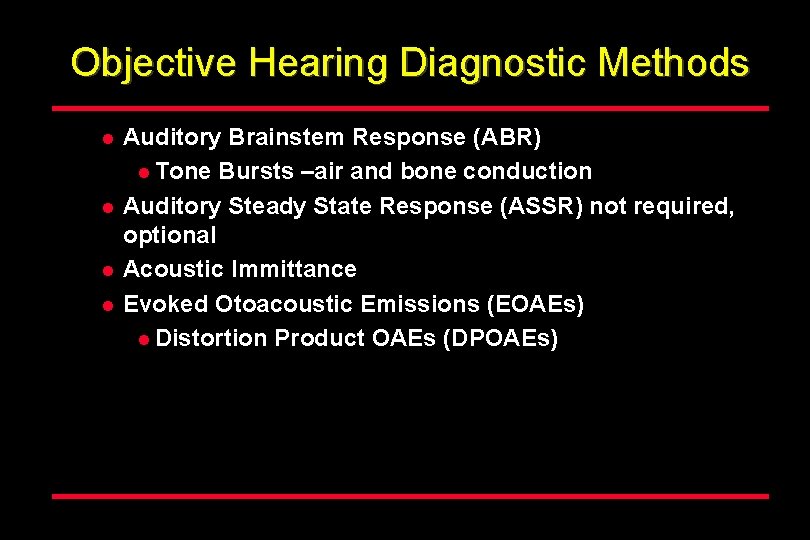 Objective Hearing Diagnostic Methods

- Auditory Brainstem Response (ABR)
  - Tone Bursts –air and bone conduction
- Auditory Steady State Response (ASSR) not required, optional
- Acoustic Immittance
- Evoked Otoacoustic Emissions (EOAEs)
  - Distortion Product OAEs (DPOAEs)